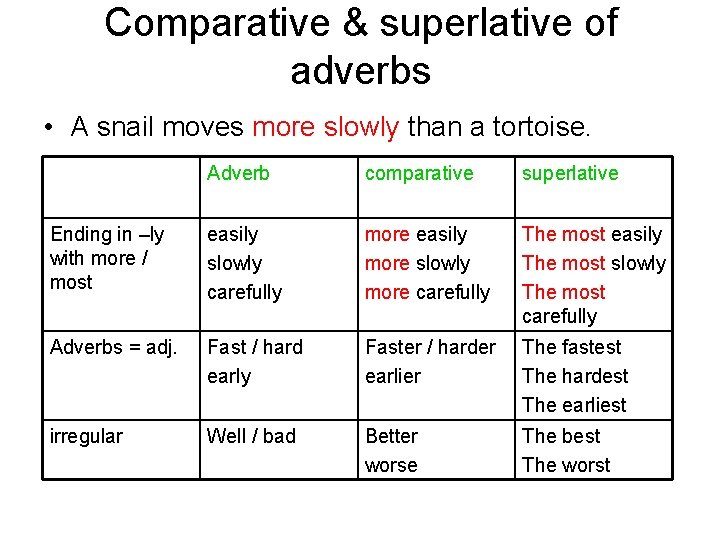 Comparative & superlative of adverbs

• A snail moves more slowly than a tortoise.

| | Adverb | comparative | superlative |
|---|---|---|---|
| Ending in –ly with more / most | easily slowly carefully | more easily more slowly more carefully | The most easily The most slowly The most carefully |
| Adverbs = adj. | Fast / hard early | Faster / harder earlier | The fastest The hardest The earliest |
| irregular | Well / bad | Better worse | The best The worst |